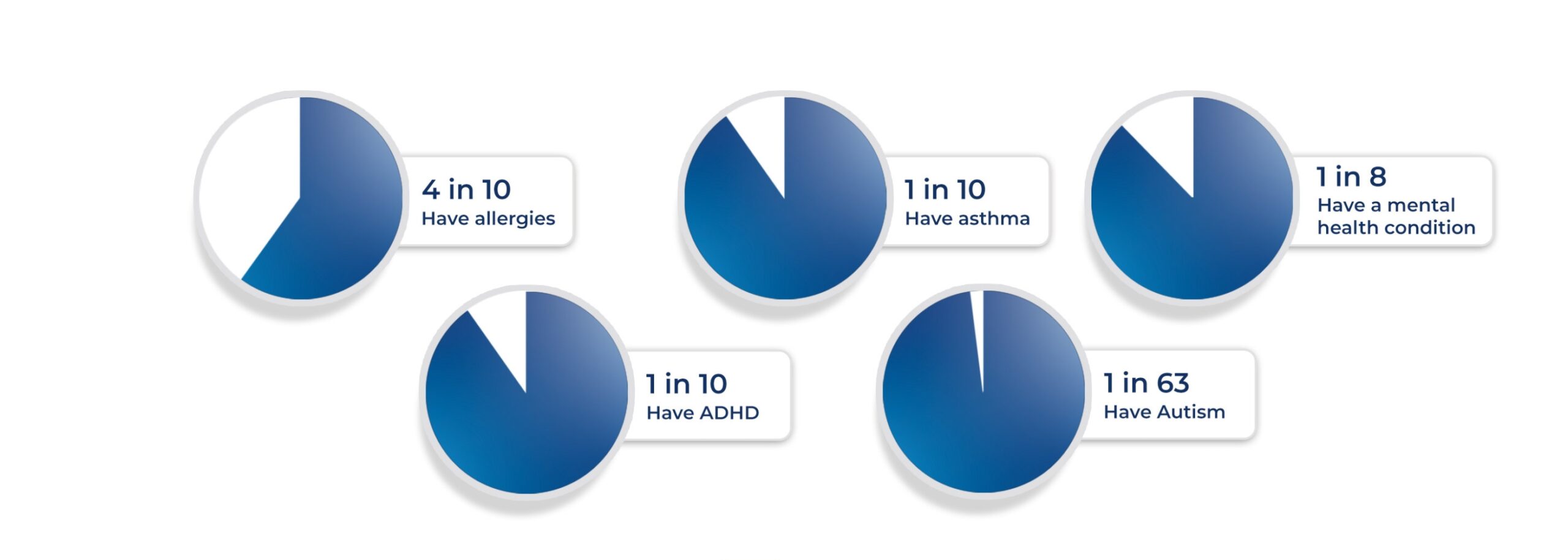 4 in 10
Have allergies

1 in 10
Have asthma

1 in 8
Have a mental health condition

1 in 10
Have ADHD

1 in 63
Have Autism